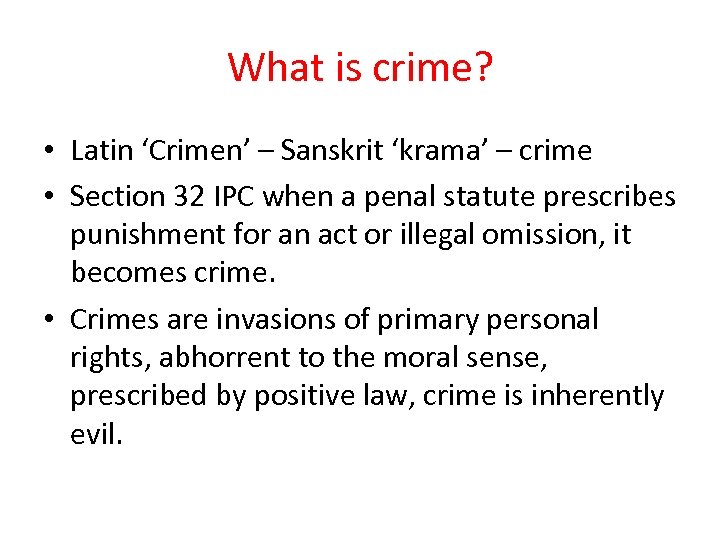 What is crime?

• Latin ‘Crimen’ – Sanskrit ‘krama’ – crime

• Section 32 IPC when a penal statute prescribes punishment for an act or illegal omission, it becomes crime.

• Crimes are invasions of primary personal rights, abhorrent to the moral sense, prescribed by positive law, crime is inherently evil.